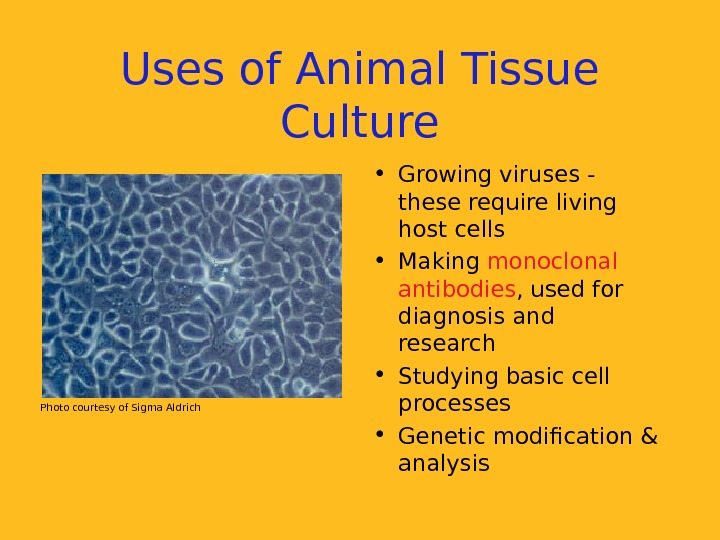 Uses of Animal Tissue Culture

Photo courtesy of Sigma Aldrich

• Growing viruses - these require living host cells
• Making monoclonal antibodies, used for diagnosis and research
• Studying basic cell processes
• Genetic modification & analysis